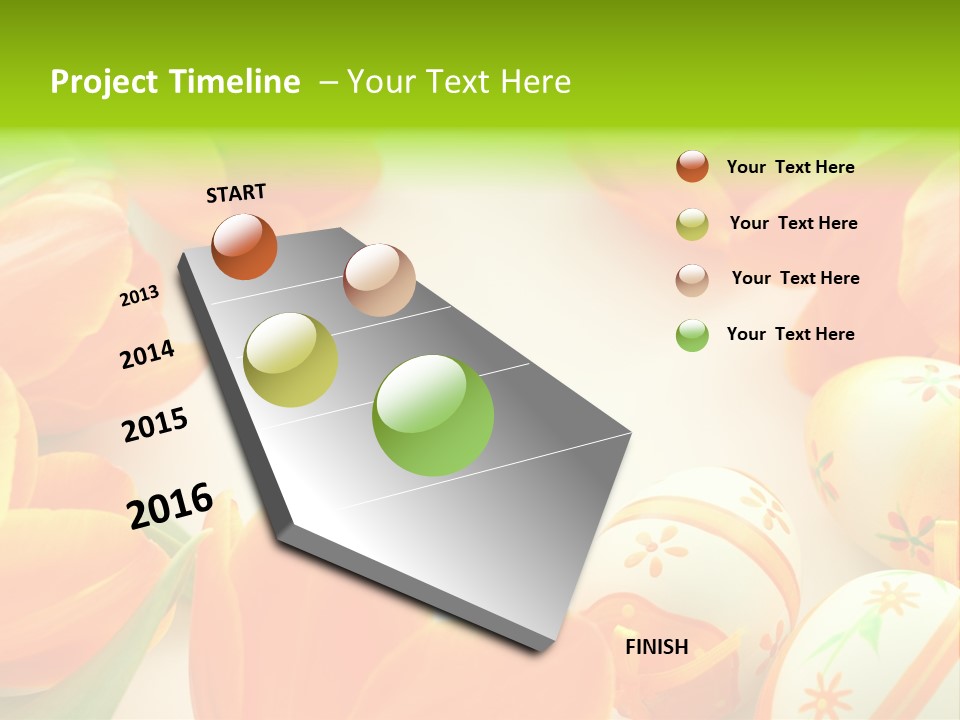 Project Timeline – Your Text Here

START

2013

2014

2015

2016

FINISH

Your Text Here

Your Text Here

Your Text Here

Your Text Here